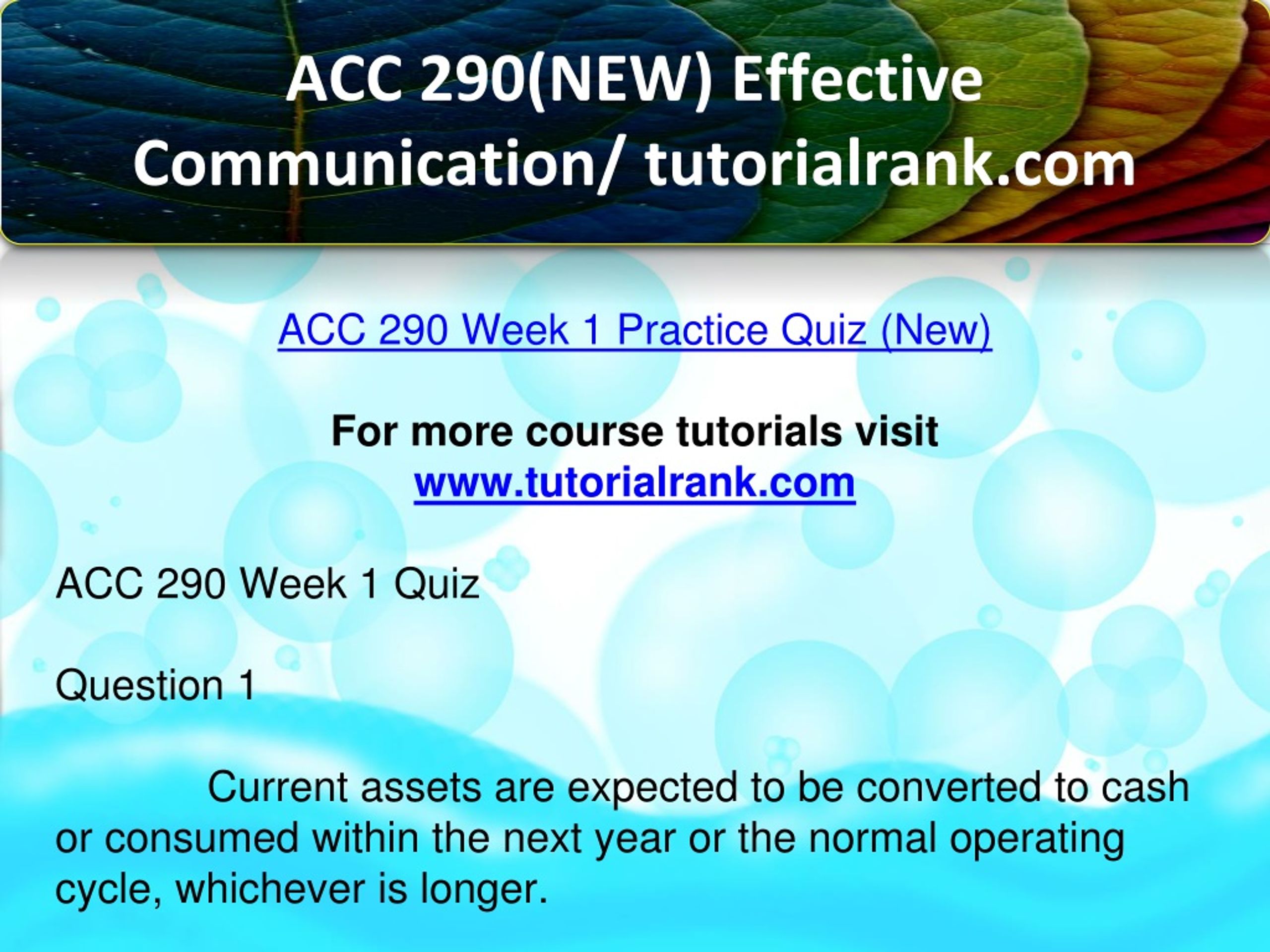 ACC 290(NEW) Effective Communication/ tutorialrank.com

ACC 290 Week 1 Practice Quiz (New)

For more course tutorials visit
www.tutorialrank.com

ACC 290 Week 1 Quiz

Question 1

Current assets are expected to be converted to cash or consumed within the next year or the normal operating cycle, whichever is longer.